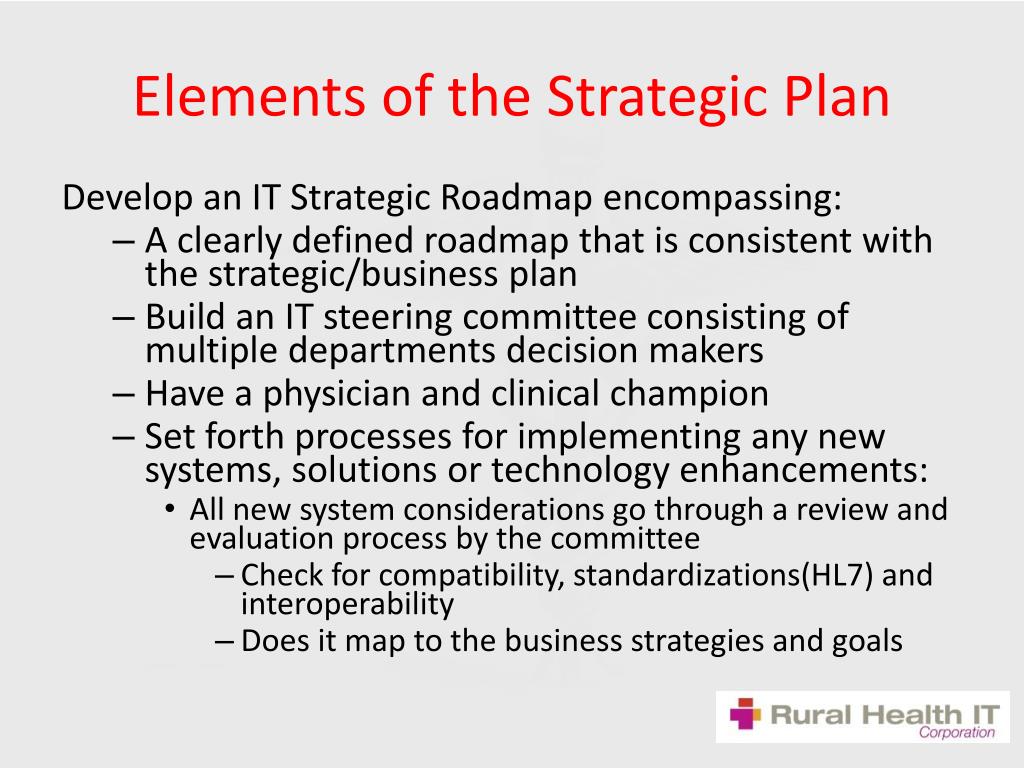 Elements of the Strategic Plan

Develop an IT Strategic Roadmap encompassing:

– A clearly defined roadmap that is consistent with the strategic/business plan

– Build an IT steering committee consisting of multiple departments decision makers

– Have a physician and clinical champion

– Set forth processes for implementing any new systems, solutions or technology enhancements:

• All new system considerations go through a review and evaluation process by the committee

– Check for compatibility, standardizations(HL7) and interoperability

– Does it map to the business strategies and goals

Rural Health IT Corporation